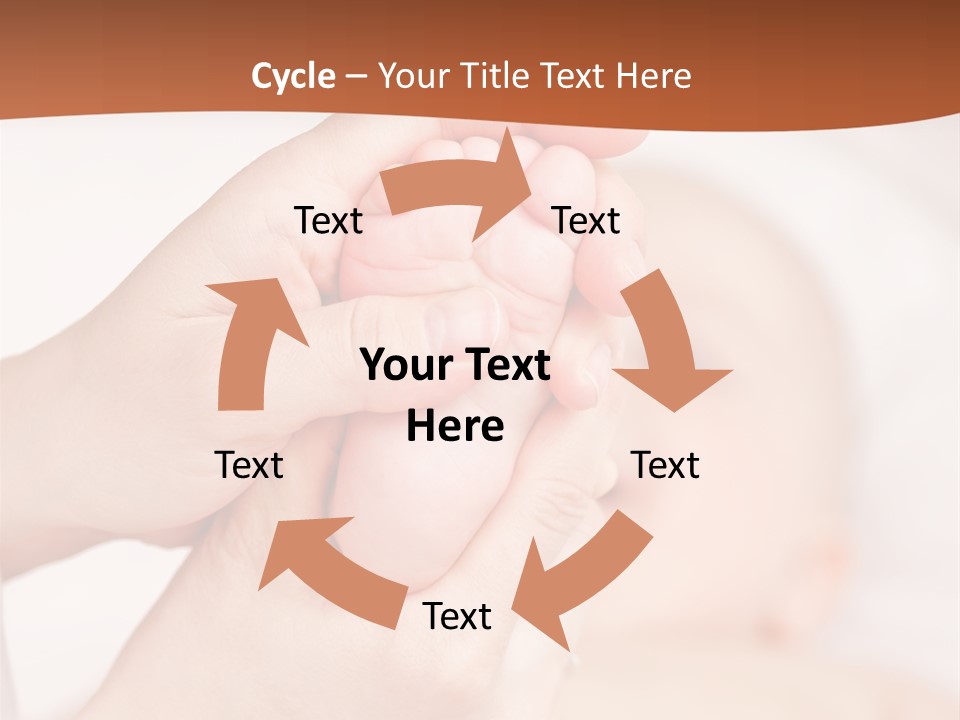 Cycle – Your Title Text Here

Text

Text

Your Text Here

Text

Text

Text